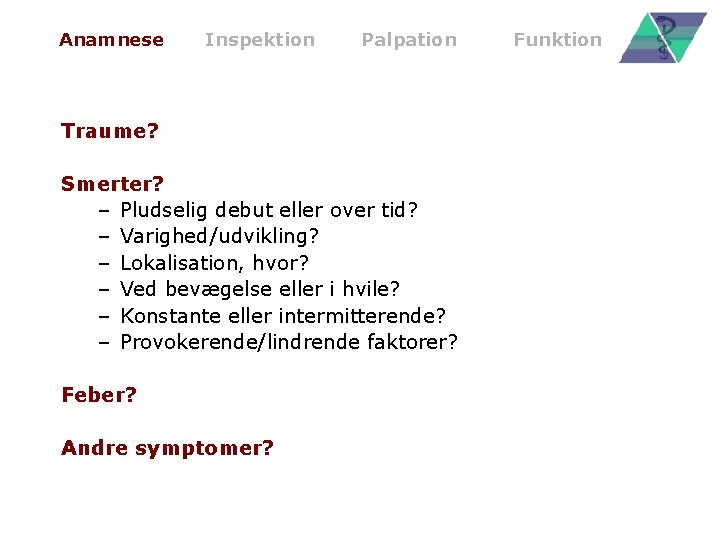 Anamnese Inspektion Palpation Funktion

Traume?

Smerter?
– Pludselig debut eller over tid?
– Varighed/udvikling?
– Lokalisation, hvor?
– Ved bevægelse eller i hvile?
– Konstante eller intermitterende?
– Provokerende/lindrende faktorer?

Feber?

Andre symptomer?